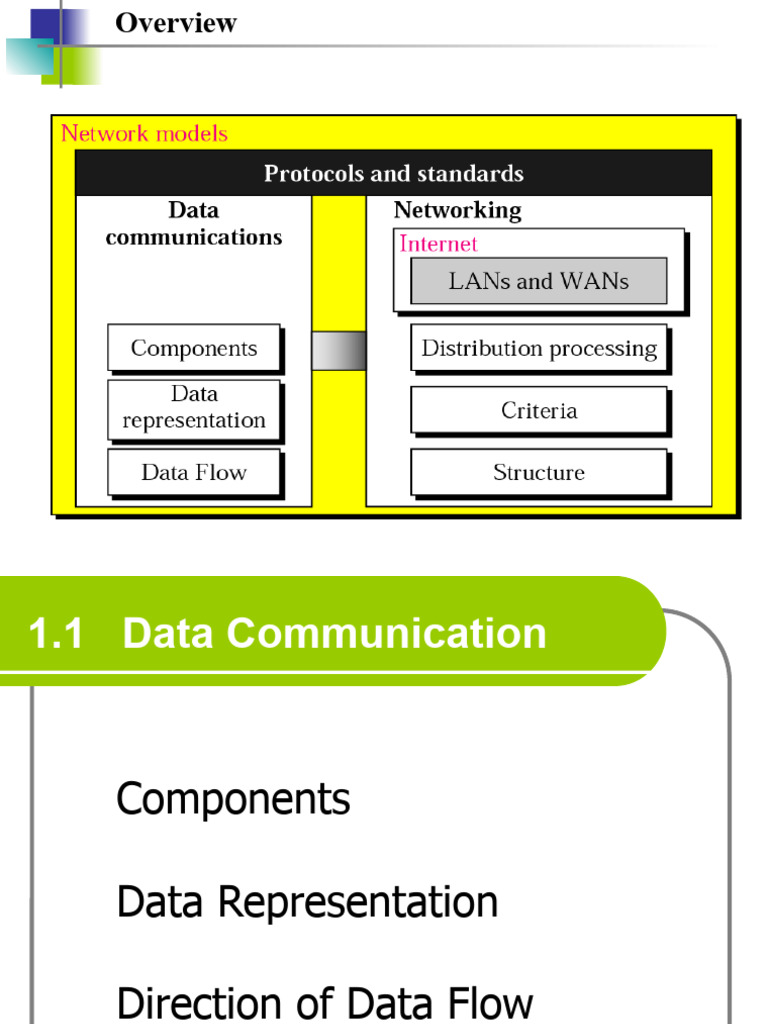 Overview

Network models

Protocols and standards

Data communications

Components

Data representation

Data Flow

Networking

Internet

LANs and WANs

Distribution processing

Criteria

Structure

1.1 Data Communication

Components

Data Representation

Direction of Data Flow